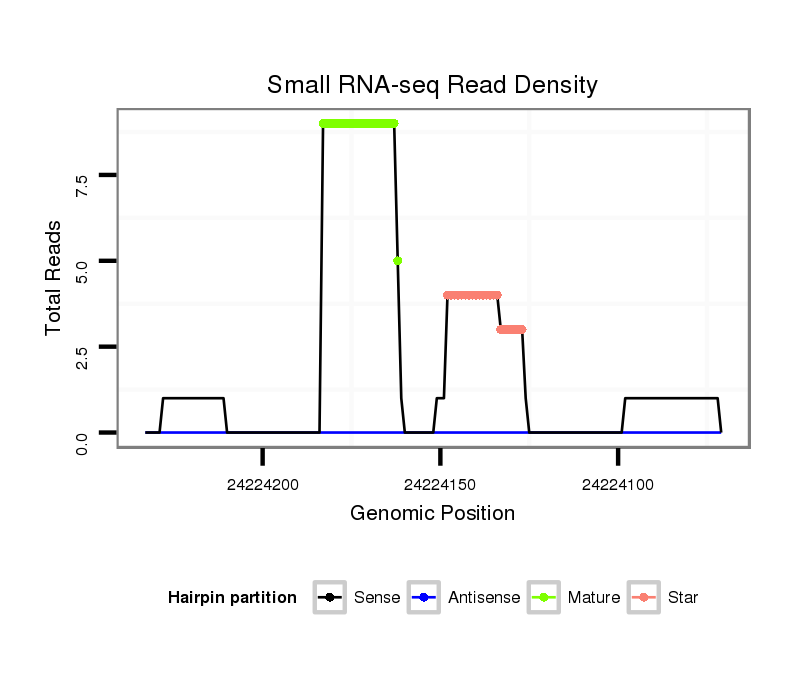 Small RNA-seq Read Density

Total Reads

7.5

5.0

2.5

0.0

24224200

24224150

24224100

Genomic Position

Hairpin partition

Sense

Antisense

Mature

Star